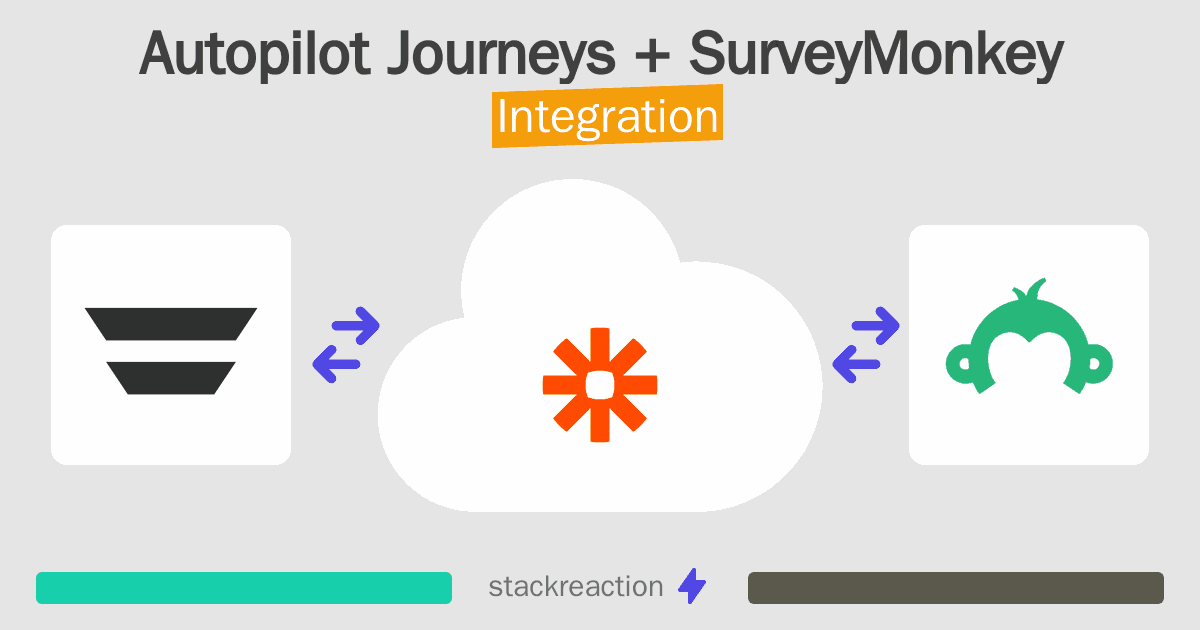 Autopilot Journeys + SurveyMonkey
Integration

stackreaction